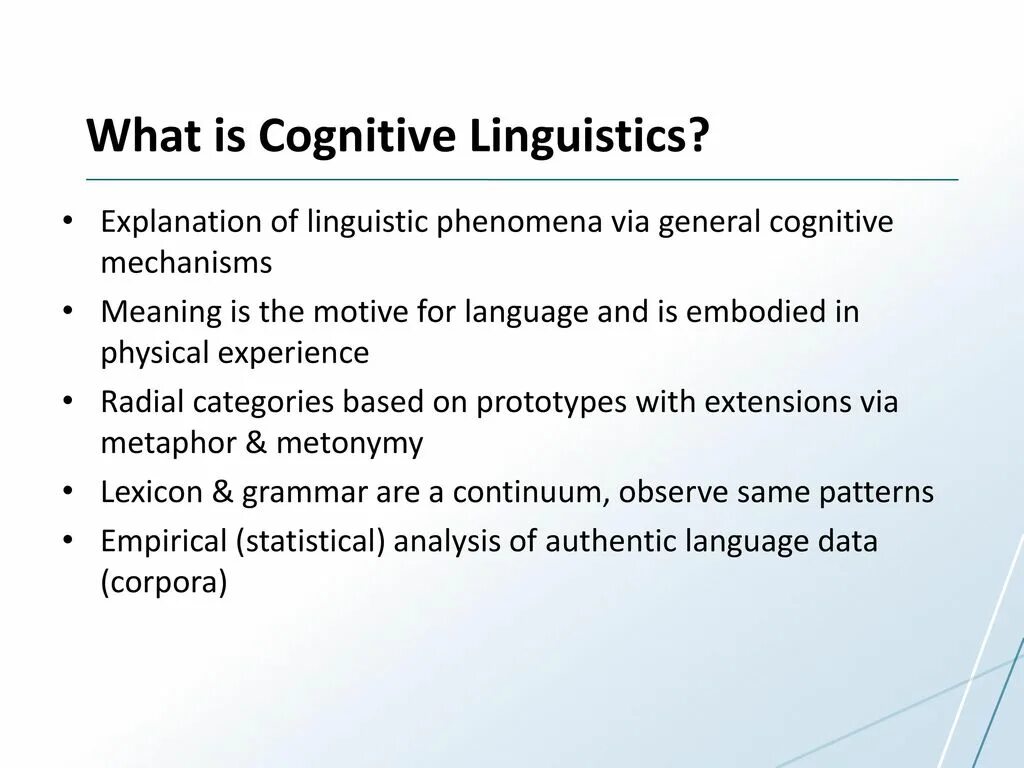 What is Cognitive Linguistics?

• Explanation of linguistic phenomena via general cognitive mechanisms
• Meaning is the motive for language and is embodied in physical experience
• Radial categories based on prototypes with extensions via metaphor & metonymy
• Lexicon & grammar are a continuum, observe same patterns
• Empirical (statistical) analysis of authentic language data (corpora)